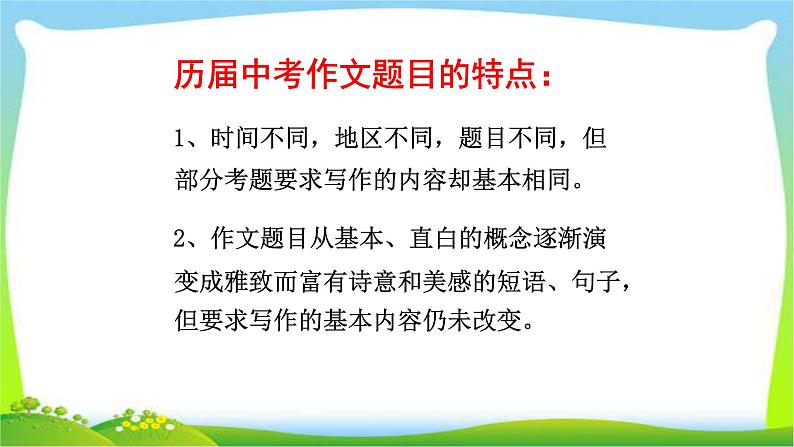 历届中考作文题目的特点：

1、时间不同，地区不同，题目不同，但部分考题要求写作的内容却基本相同。

2、作文题目从基本、直白的概念逐渐演变成雅致而富有诗意和美感的短语、句子，但要求写作的基本内容仍未改变。